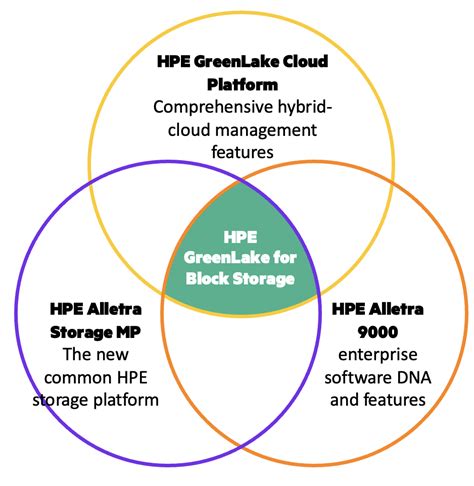 HPE GreenLake Cloud Platform
Comprehensive hybrid-cloud management features

HPE GreenLake for Block Storage

HPE Alletra Storage MP
The new common HPE storage platform

HPE Alletra 9000
enterprise software DNA and features